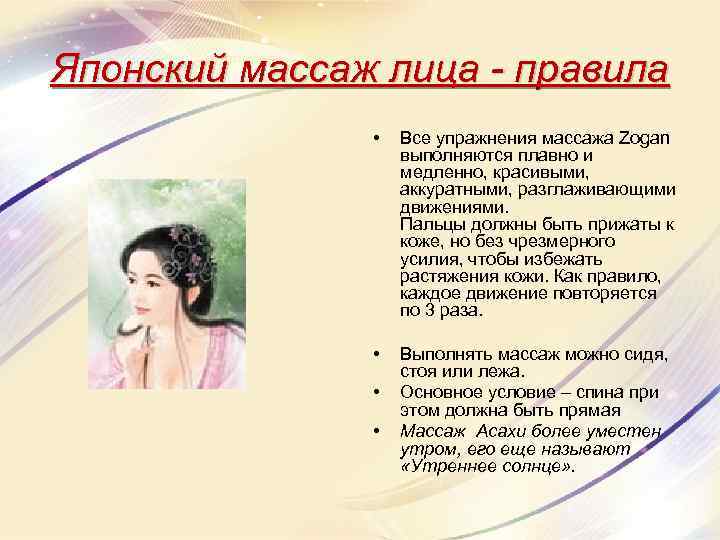 Японский массаж лица - правила

• Все упражнения массажа Zogan выполняются плавно и медленно, красивыми, аккуратными, разглаживающими движениями.
Пальцы должны быть прижаты к коже, но без чрезмерного усилия, чтобы избежать растяжения кожи. Как правило, каждое движение повторяется по 3 раза.

• Выполнять массаж можно сидя, стоя или лежа.
• Основное условие – спина при этом должна быть прямая
• Массаж Асахи более уместен утром, его еще называют «Утреннее солнце».